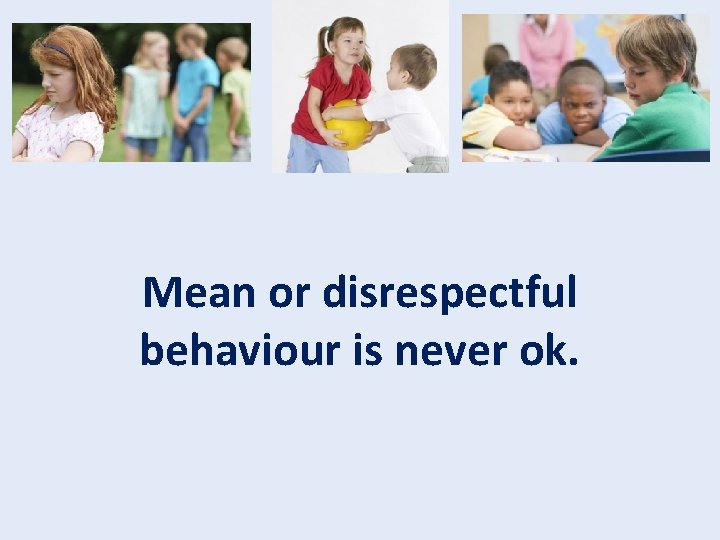 Mean or disrespectful behaviour is never ok.